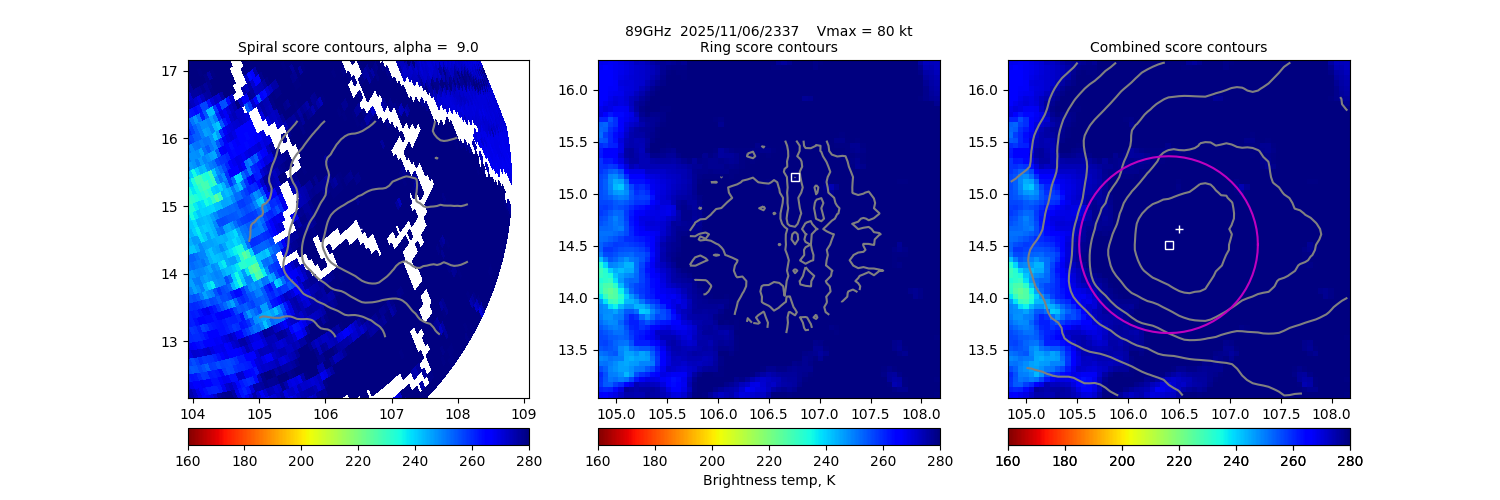 89GHz 2025/11/06/2337 Vmax = 80 kt

Spiral score contours, alpha = 9.0

17
16
15
14
13
104 105 106 107 108 109

160 180 200 220 240 260 280

Ring score contours

16.0
15.5
15.0
14.5
14.0
13.5
105.0 105.5 106.0 106.5 107.0 107.5 108.0

160 180 200 220 240 260 280
Brightness temp, K

Combined score contours

16.0
15.5
15.0
14.5
14.0
13.5
105.0 105.5 106.0 106.5 107.0 107.5 108.0

160 180 200 220 240 260 280